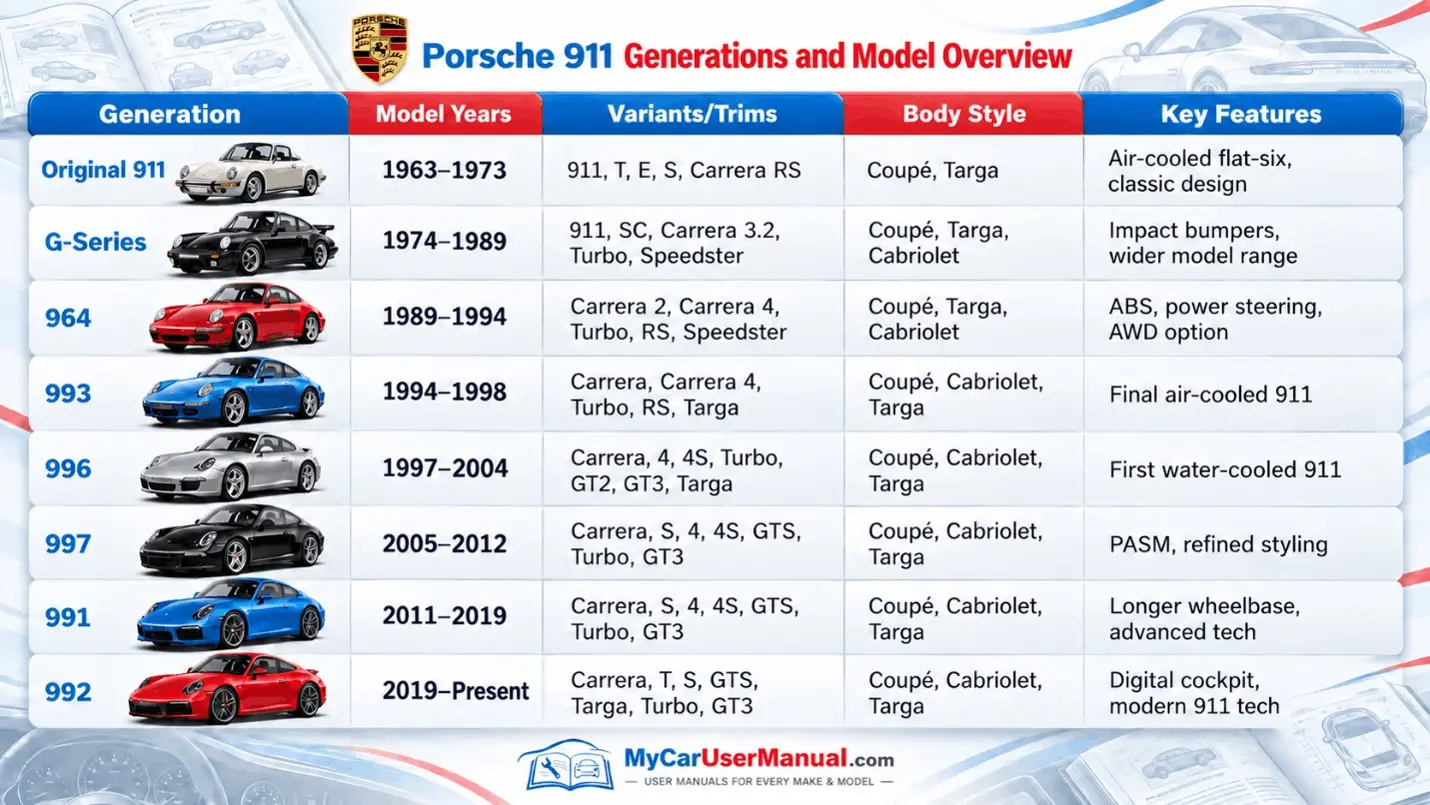 PORSCHE

Porsche 911 Generations and Model Overview

| Generation | Model Years | Variants/Trims | Body Style | Key Features |
|---|---|---|---|---|
| Original 911 | 1963–1973 | 911, T, E, S, Carrera RS | Coupé, Targa | Air-cooled flat-six, classic design |
| G-Series | 1974–1989 | 911, SC, Carrera 3.2, Turbo, Speedster | Coupé, Targa, Cabriolet | Impact bumpers, wider model range |
| 964 | 1989–1994 | Carrera 2, Carrera 4, Turbo, RS, Speedster | Coupé, Targa, Cabriolet | ABS, power steering, AWD option |
| 993 | 1994–1998 | Carrera, Carrera 4, Turbo, RS, Targa | Coupé, Cabriolet, Targa | Final air-cooled 911 |
| 996 | 1997–2004 | Carrera, 4, 4S, Turbo, GT2, GT3, Targa | Coupé, Cabriolet, Targa | First water-cooled 911 |
| 997 | 2005–2012 | Carrera, S, 4, 4S, GTS, Turbo, GT3 | Coupé, Cabriolet, Targa | PASM, refined styling |
| 991 | 2011–2019 | Carrera, S, 4, 4S, GTS, Turbo, GT3 | Coupé, Cabriolet, Targa | Longer wheelbase, advanced tech |
| 992 | 2019–Present | Carrera, T, S, GTS, Targa, Turbo, GT3 | Coupé, Cabriolet, Targa | Digital cockpit, modern 911 tech |

MyCarUserManual.com
— USER MANUALS FOR EVERY MAKE & MODEL —